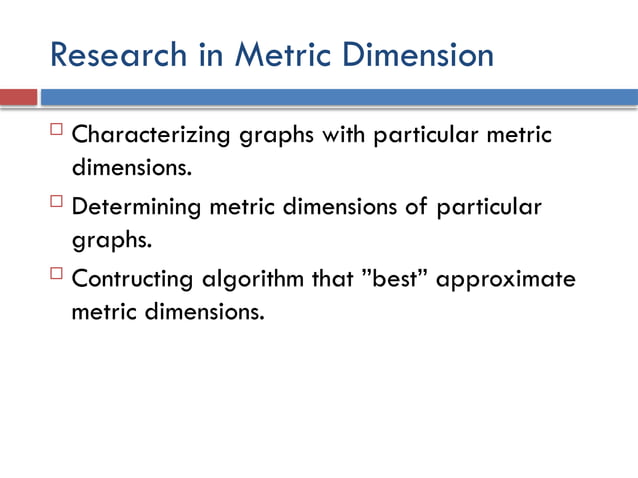 Research in Metric Dimension

□ Characterizing graphs with particular metric dimensions.

□ Determining metric dimensions of particular graphs.

□ Contructing algorithm that ”best” approximate metric dimensions.